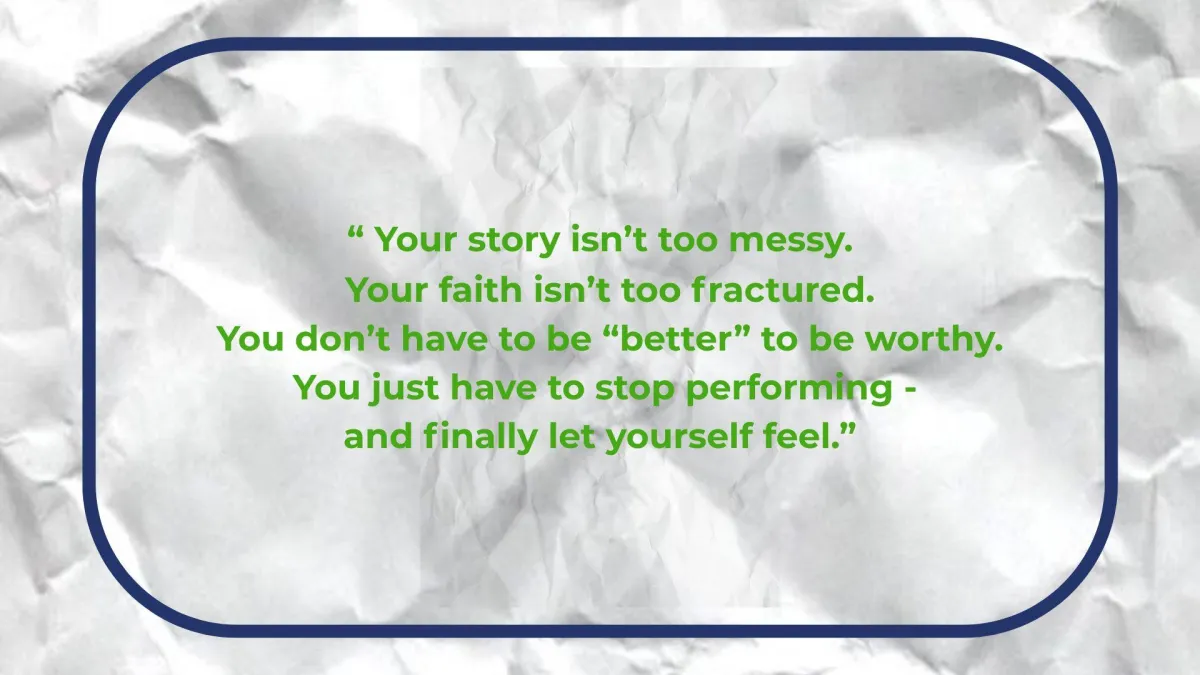 “ Your story isn’t too messy.
Your faith isn’t too fractured.
You don’t have to be “better” to be worthy.
You just have to stop performing -
and finally let yourself feel.”